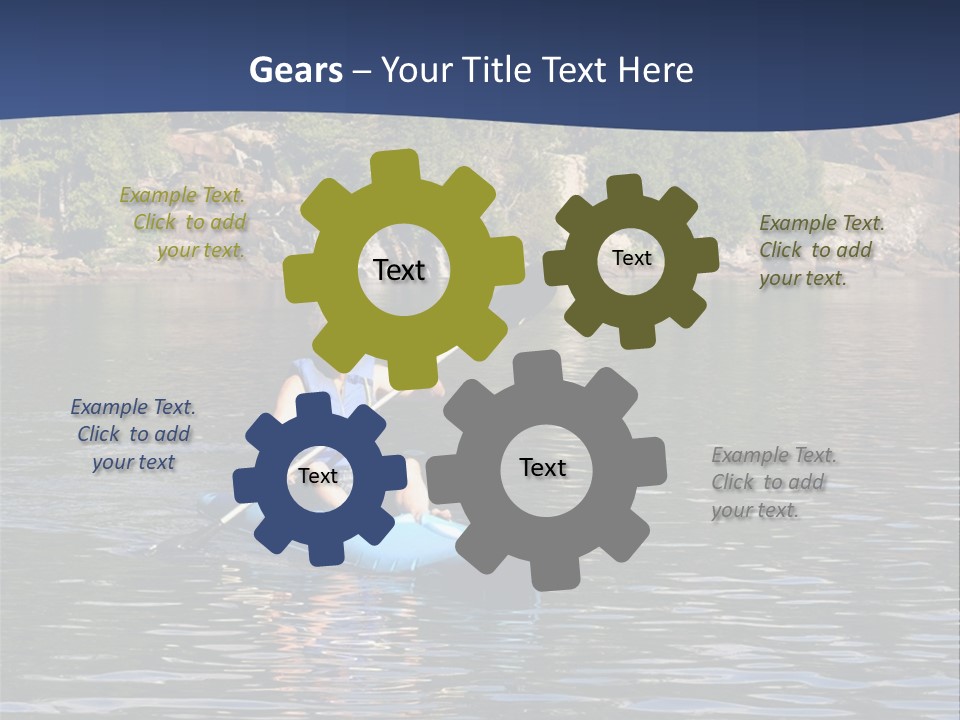 Gears – Your Title Text Here

Example Text. Click to add your text.

Text

Text

Example Text. Click to add your text.

Example Text. Click to add your text

Text

Text

Example Text. Click to add your text.